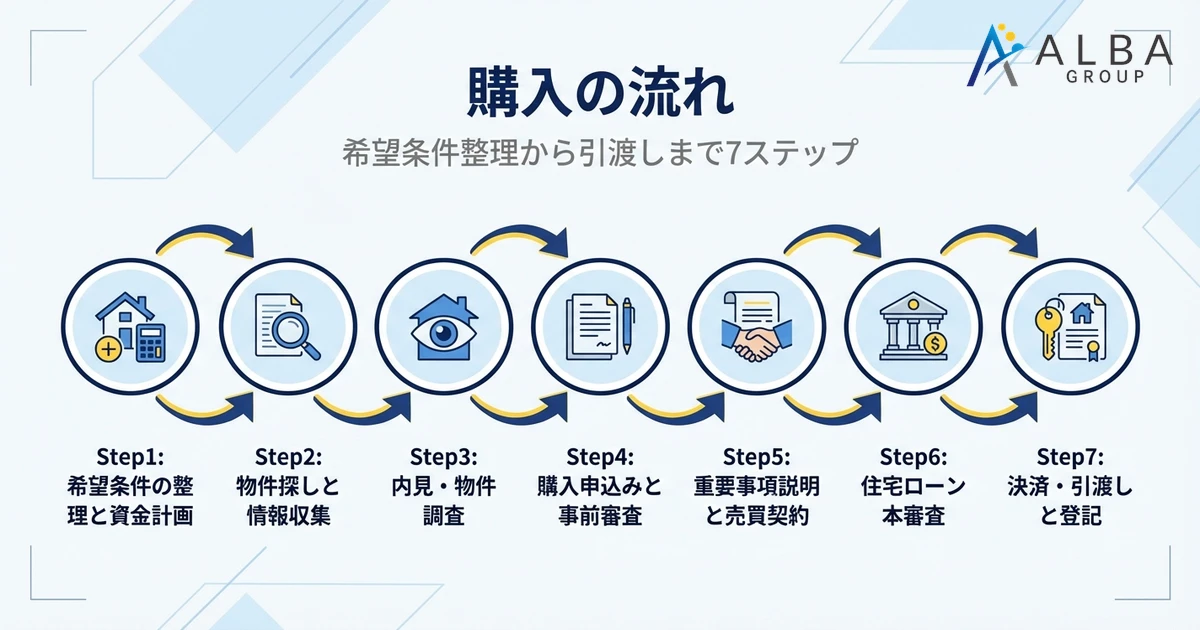 ALBA GROUP

購入の流れ

希望条件整理から引渡しまで7ステップ

Step1:
希望条件の整理と資金計画

Step2:
物件探しと情報収集

Step3:
内見・物件調査

Step4:
購入申込みと事前審査

Step5:
重要事項説明と売買契約

Step6:
住宅ローン本審査

Step7:
決済・引渡しと登記